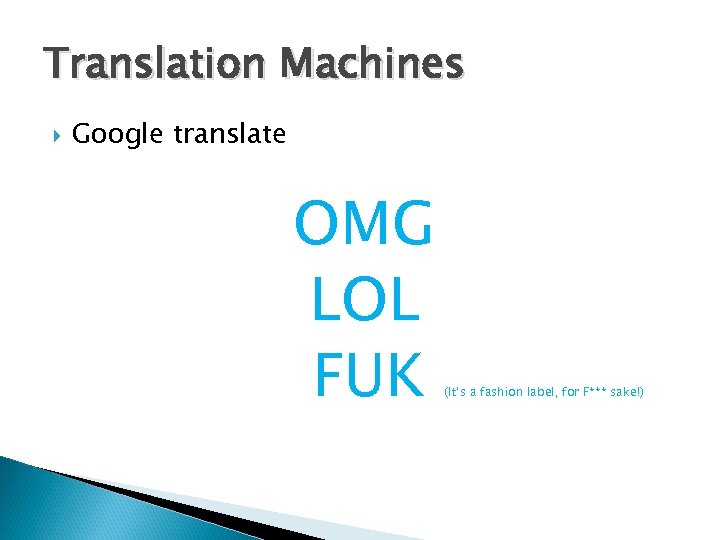 Translation Machines

Google translate

OMG
LOL
FUK (It's a fashion label, for F*** sake!)